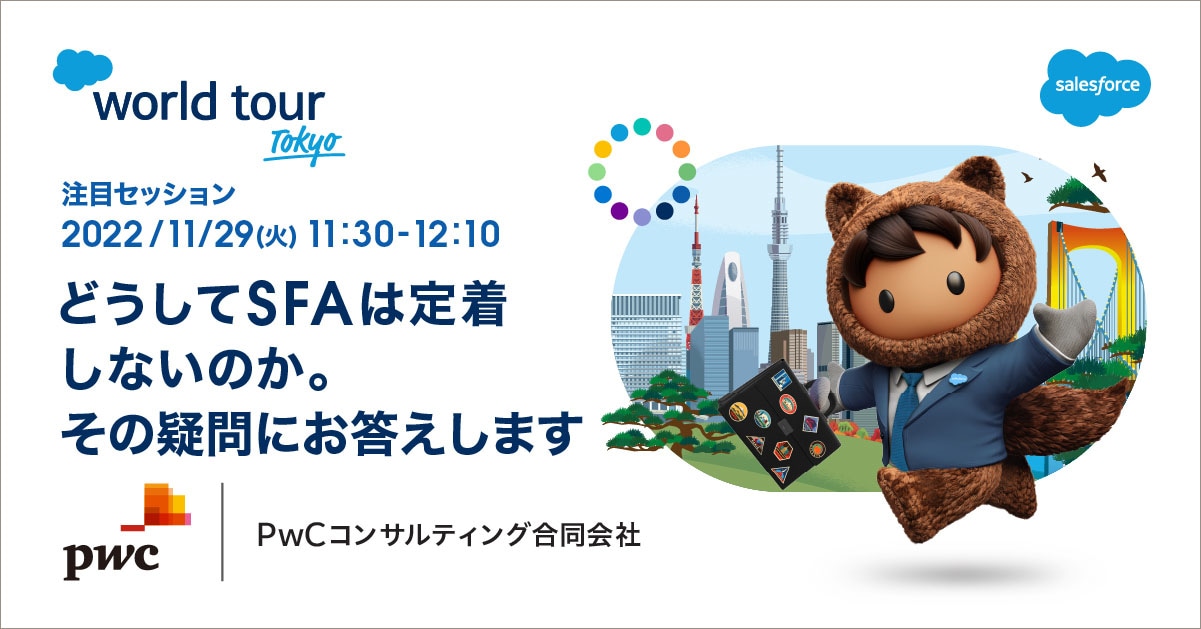 world tour
Tokyo

salesforce

注目セッション
2022/11/29(火) 11:30-12:10

どうしてSFAは定着しないのか。その疑問にお答えします

pwc

PwCコンサルティング合同会社